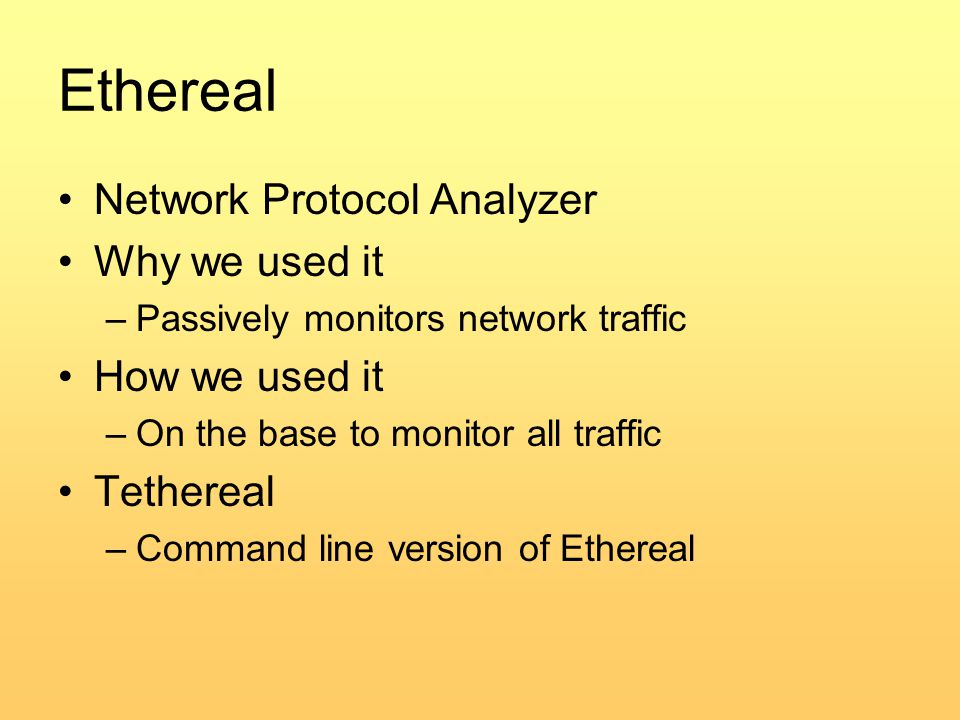 Ethereal

• Network Protocol Analyzer
• Why we used it
  – Passively monitors network traffic
• How we used it
  – On the base to monitor all traffic
• Tethereal
  – Command line version of Ethereal